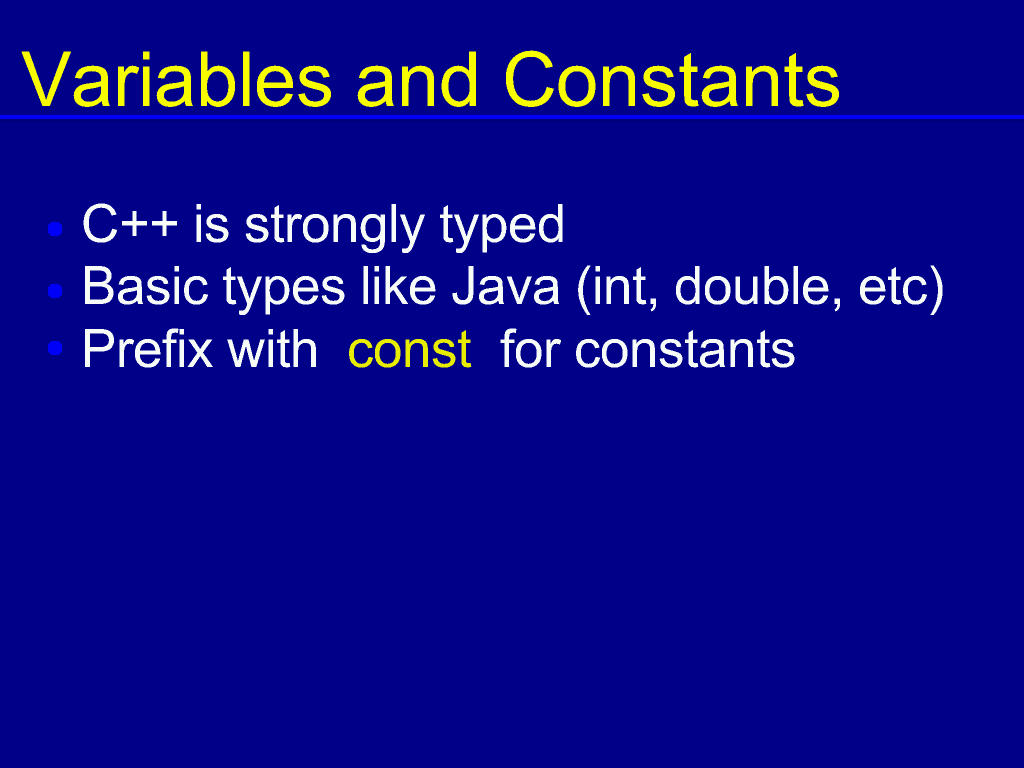 Variables and Constants

- C++ is strongly typed
- Basic types like Java (int, double, etc)
- Prefix with const for constants